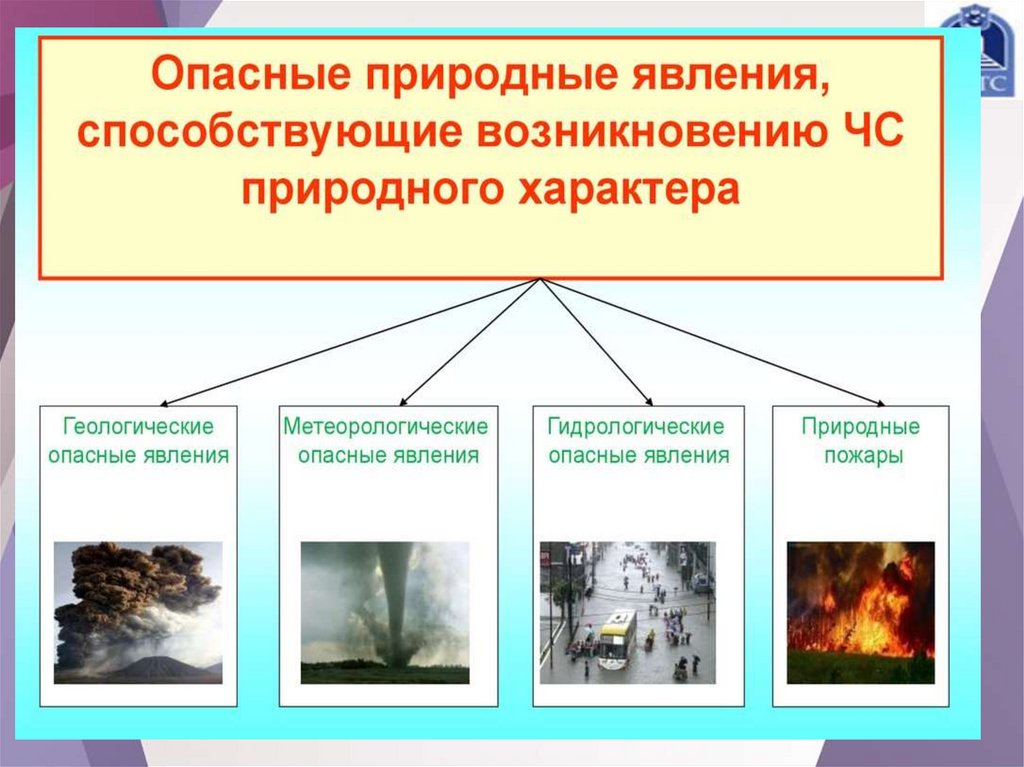 Опасные природные явления, способствующие возникновению ЧС природного характера

Геологические опасные явления

Метеорологические опасные явления

Гидрологические опасные явления

Природные пожары